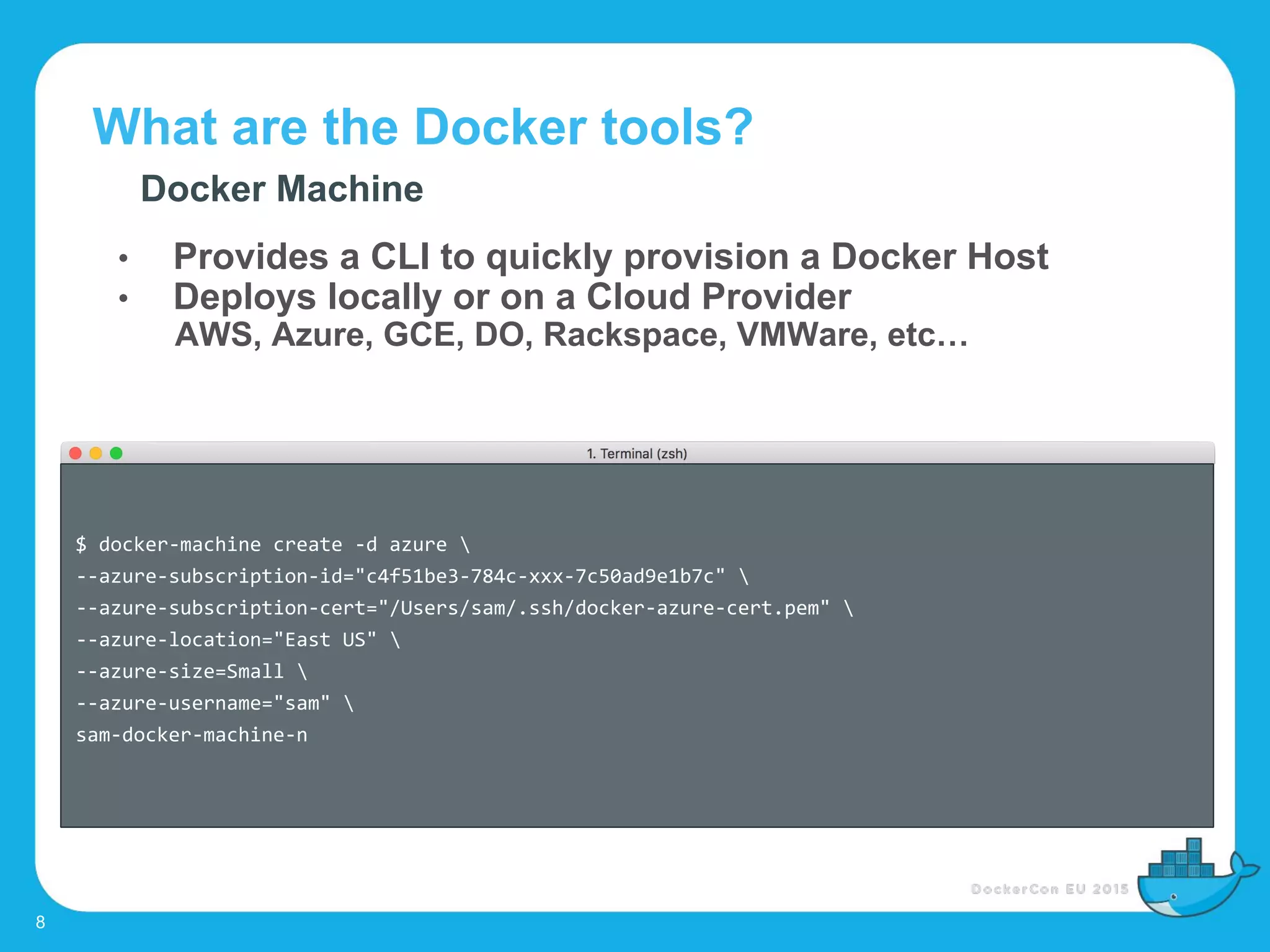 What are the Docker tools?

Docker Machine

• Provides a CLI to quickly provision a Docker Host
• Deploys locally or on a Cloud Provider
AWS, Azure, GCE, DO, Rackspace, VMWare, etc…

1. Terminal (zsh)

$ docker-machine create -d azure \
--azure-subscription-id="c4f51be3-784c-xxx-7c50ad9e1b7c" \
--azure-subscription-cert="/Users/sam/.ssh/docker-azure-cert.pem" \
--azure-location="East US" \
--azure-size=Small \
--azure-username="sam" \
sam-docker-machine-n

DockerCon EU 2015

8